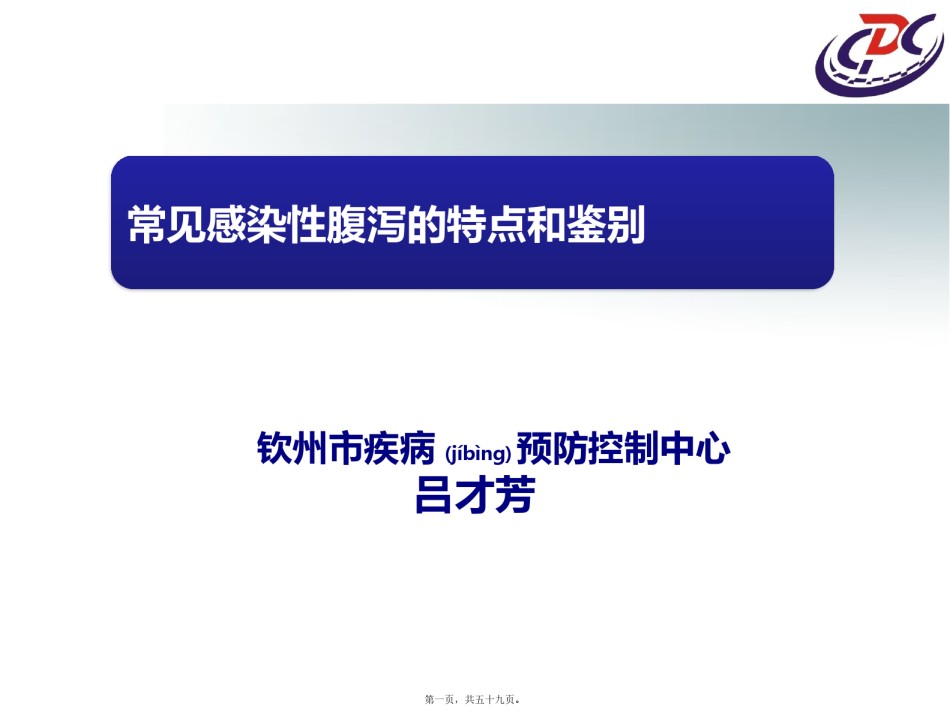 CDC

常见感染性腹泻的特点和鉴别

钦州市疾病 (jíbìng) 预防控制中心
吕才芳

第一页，共五十九页。